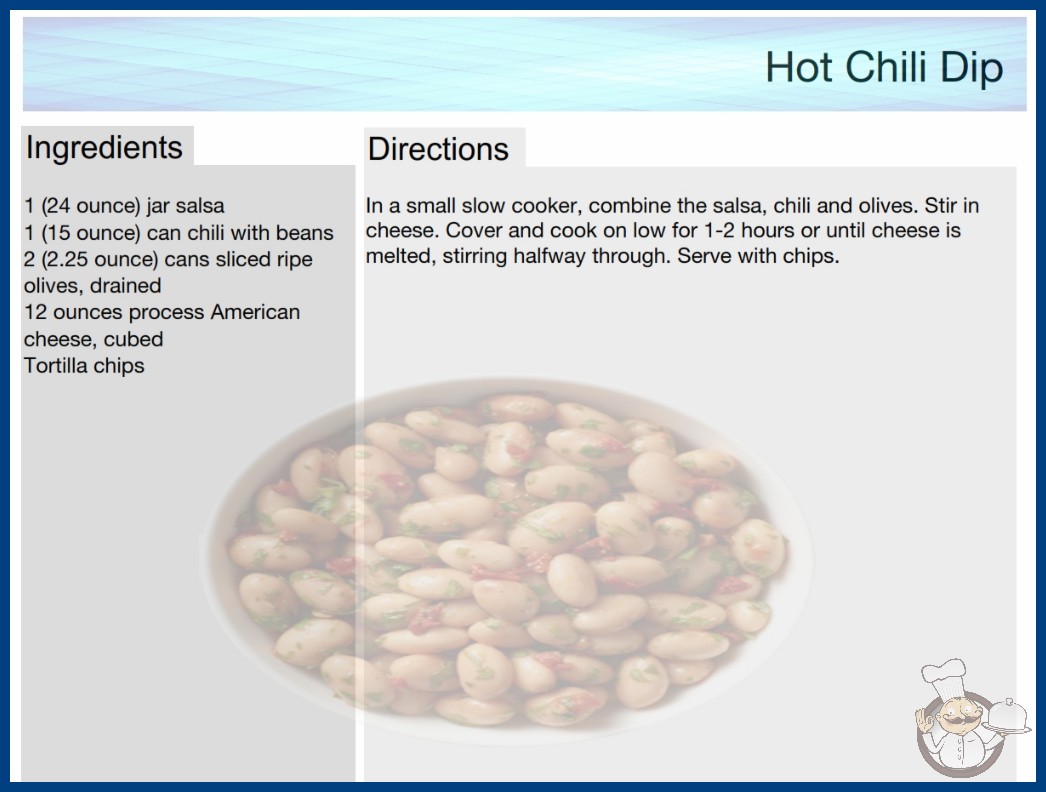 Hot Chili Dip

Ingredients

1 (24 ounce) jar salsa
1 (15 ounce) can chili with beans
2 (2.25 ounce) cans sliced ripe olives, drained
12 ounces process American cheese, cubed
Tortilla chips

Directions

In a small slow cooker, combine the salsa, chili and olives. Stir in cheese. Cover and cook on low for 1-2 hours or until cheese is melted, stirring halfway through. Serve with chips.